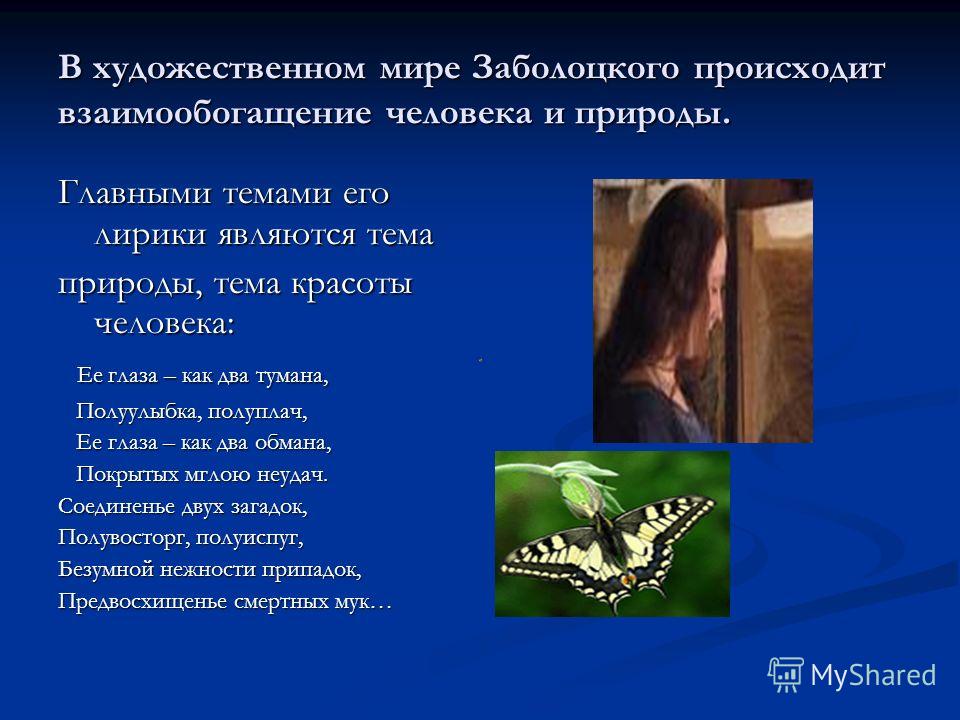 В художественном мире Заболоцкого происходит взаимообогащение человека и природы.

Главными темами его лирики являются тема природы, тема красоты человека:

Ее глаза – как два тумана,
Полуулыбка, полуплач,
Ее глаза – как два обмана,
Покрытых мглою неудач.
Соединенье двух загадок,
Полувосторг, полуиспуг,
Безумной нежности припадок,
Предвосхищенье смертных мук…

MyShared